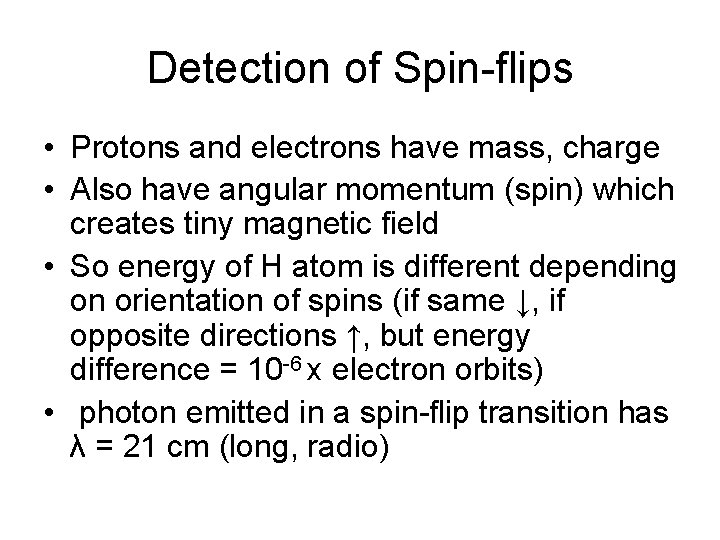 Detection of Spin-flips

• Protons and electrons have mass, charge
• Also have angular momentum (spin) which creates tiny magnetic field
• So energy of H atom is different depending on orientation of spins (if same ↓, if opposite directions ↑, but energy difference = $10^{-6}$ x electron orbits)
• photon emitted in a spin-flip transition has λ = 21 cm (long, radio)